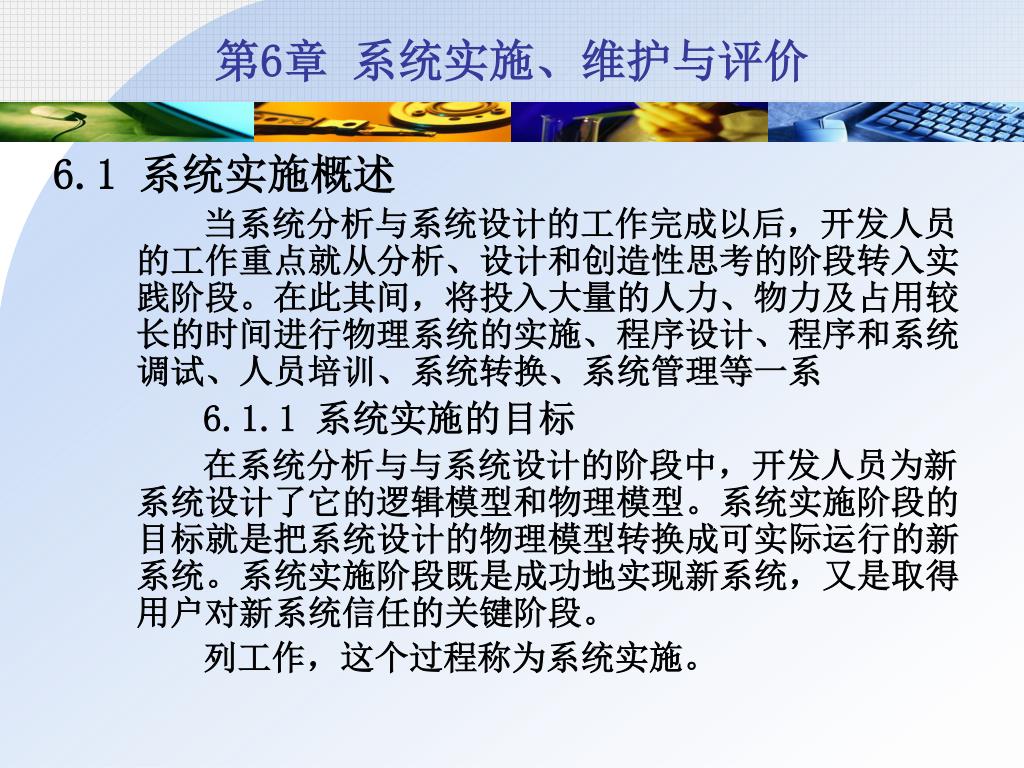 第6章 系统实施、维护与评价

6.1 系统实施概述

当系统分析与系统设计的工作完成以后，开发人员的工作重点就从分析、设计和创造性思考的阶段转入实践阶段。在此其间，将投入大量的人力、物力及占用较长的时间进行物理系统的实施、程序设计、程序和系统调试、人员培训、系统转换、系统管理等一系

6.1.1 系统实施的目标

在系统分析与与系统设计的阶段中，开发人员为新系统设计了它的逻辑模型和物理模型。系统实施阶段的目标就是把系统设计的物理模型转换成可实际运行的新系统。系统实施阶段既是成功地实现新系统，又是取得用户对新系统信任的关键阶段。

列工作，这个过程称为系统实施。